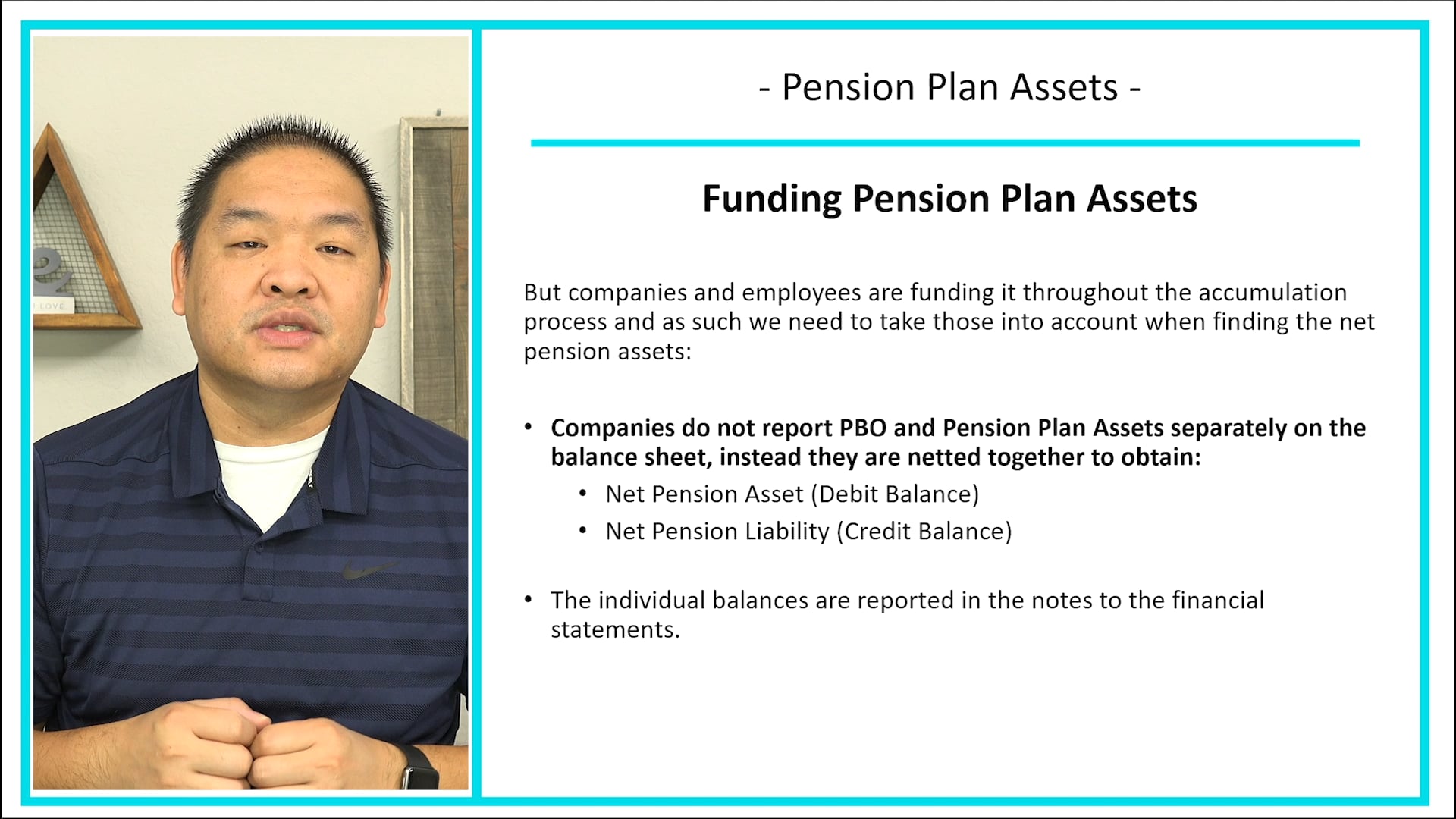 - Pension Plan Assets -

Funding Pension Plan Assets

But companies and employees are funding it throughout the accumulation process and as such we need to take those into account when finding the net pension assets:

• Companies do not report PBO and Pension Plan Assets separately on the balance sheet, instead they are netted together to obtain:
  • Net Pension Asset (Debit Balance)
  • Net Pension Liability (Credit Balance)

• The individual balances are reported in the notes to the financial statements.